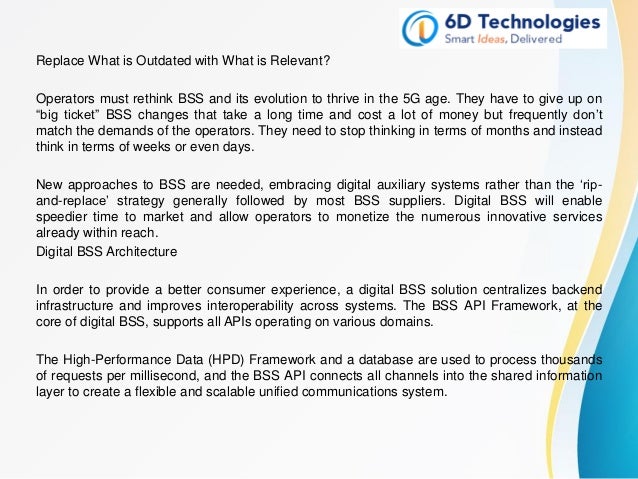 6D Technologies
Smart Ideas, Delivered

Replace What is Outdated with What is Relevant?

Operators must rethink BSS and its evolution to thrive in the 5G age. They have to give up on “big ticket” BSS changes that take a long time and cost a lot of money but frequently don’t match the demands of the operators. They need to stop thinking in terms of months and instead think in terms of weeks or even days.

New approaches to BSS are needed, embracing digital auxiliary systems rather than the ‘rip-and-replace’ strategy generally followed by most BSS suppliers. Digital BSS will enable speedier time to market and allow operators to monetize the numerous innovative services already within reach.
Digital BSS Architecture

In order to provide a better consumer experience, a digital BSS solution centralizes backend infrastructure and improves interoperability across systems. The BSS API Framework, at the core of digital BSS, supports all APIs operating on various domains.

The High-Performance Data (HPD) Framework and a database are used to process thousands of requests per millisecond, and the BSS API connects all channels into the shared information layer to create a flexible and scalable unified communications system.